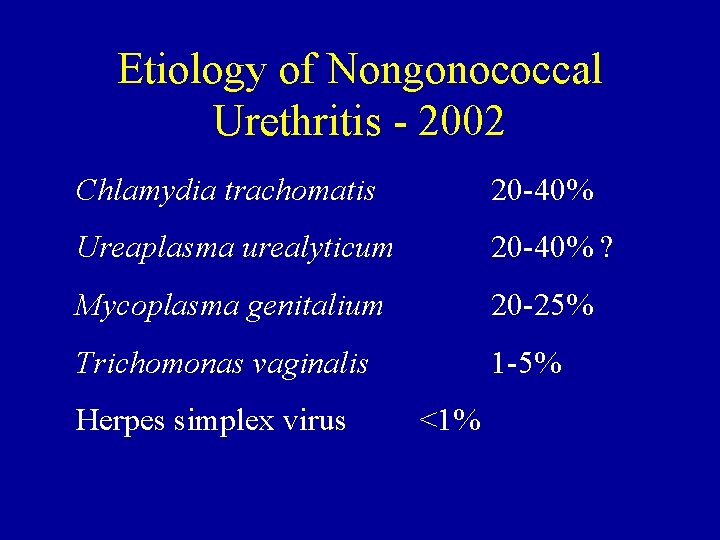 Etiology of Nongonococcal Urethritis - 2002

| | |
|---|---|
| Chlamydia trachomatis | 20-40% |
| Ureaplasma urealyticum | 20-40% ? |
| Mycoplasma genitalium | 20-25% |
| Trichomonas vaginalis | 1-5% |
| Herpes simplex virus | <1% |